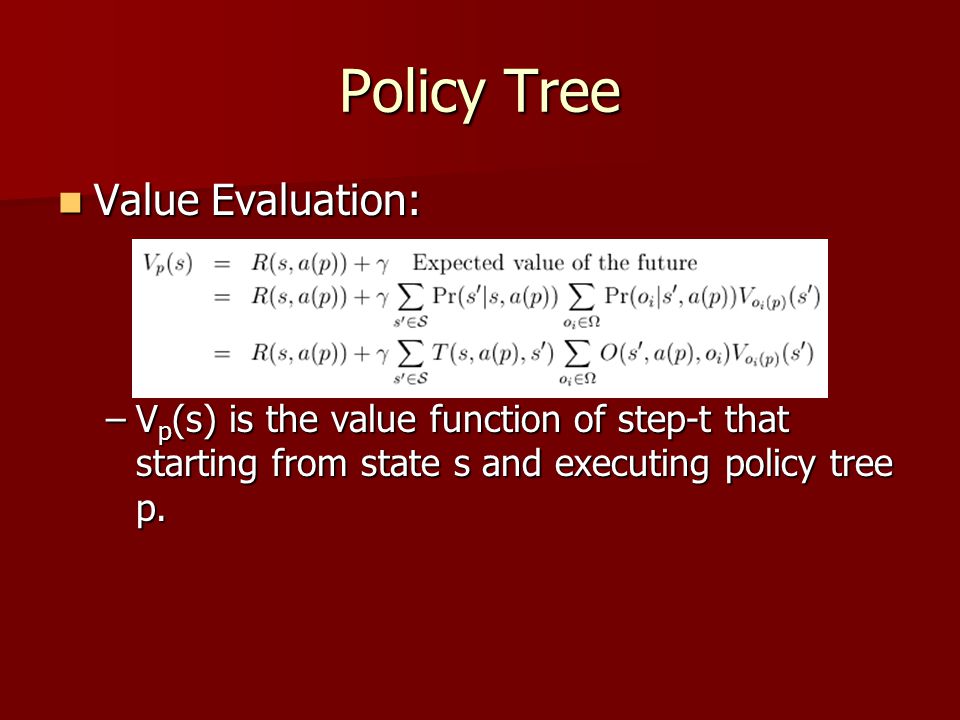 Policy Tree

Value Evaluation:

$V_p(s) = R(s, a(p)) + \gamma$ Expected value of the future
$= R(s, a(p)) + \gamma \sum_{s' \in \mathcal{S}} \Pr(s'|s, a(p)) \sum_{o_i \in \Omega} \Pr(o_i|s', a(p)) V_{o_i(p)}(s')$
$= R(s, a(p)) + \gamma \sum_{s' \in \mathcal{S}} T(s, a(p), s') \sum_{o_i \in \Omega} O(s', a(p), o_i) V_{o_i(p)}(s')$

– $V_p(s)$ is the value function of step-t that starting from state s and executing policy tree p.